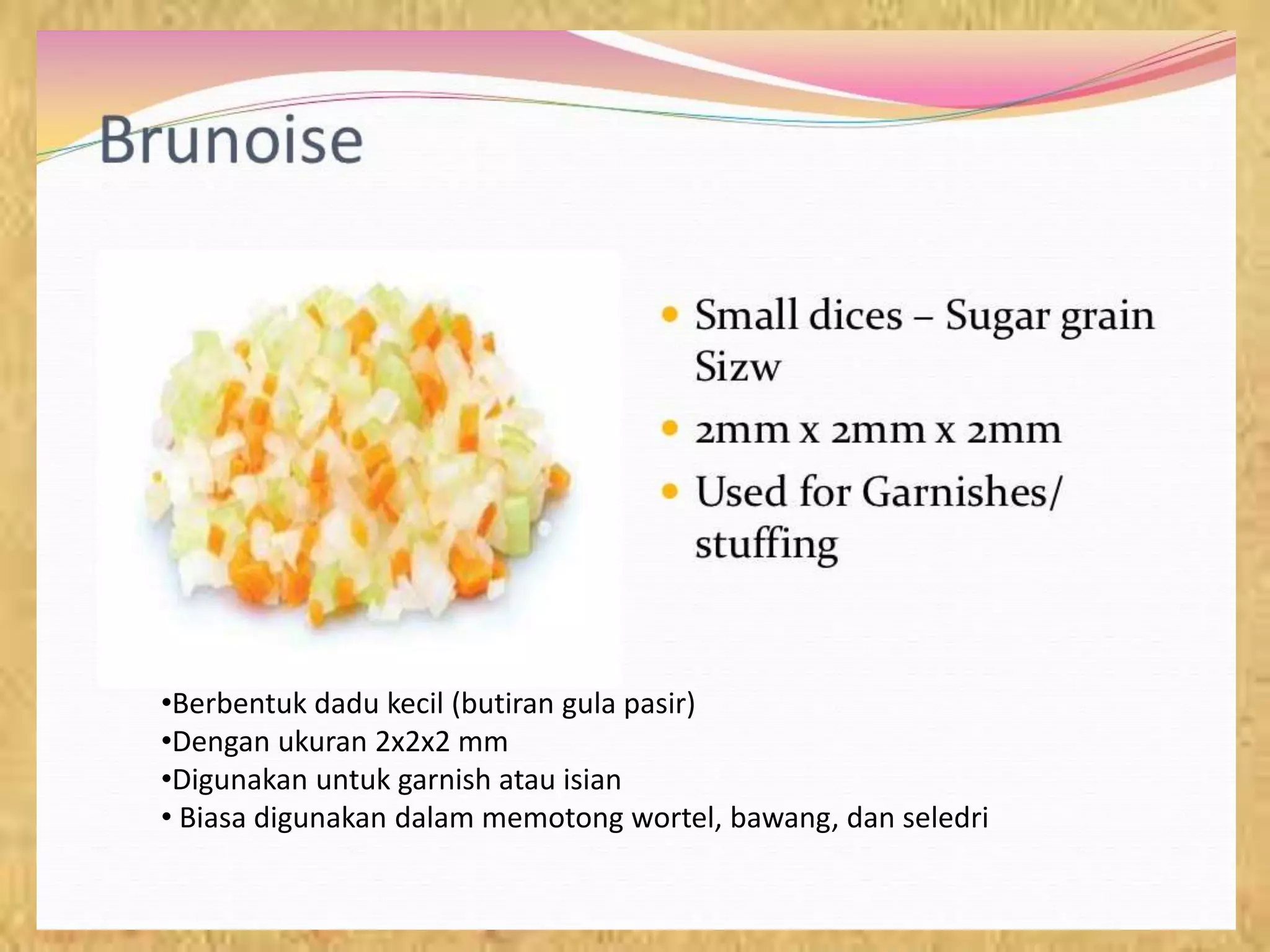 Brunoise

• Small dices – Sugar grain Sizw
• 2mm x 2mm x 2mm
• Used for Garnishes/ stuffing

•Berbentuk dadu kecil (butiran gula pasir)
•Dengan ukuran 2x2x2 mm
•Digunakan untuk garnish atau isian
• Biasa digunakan dalam memotong wortel, bawang, dan seledri